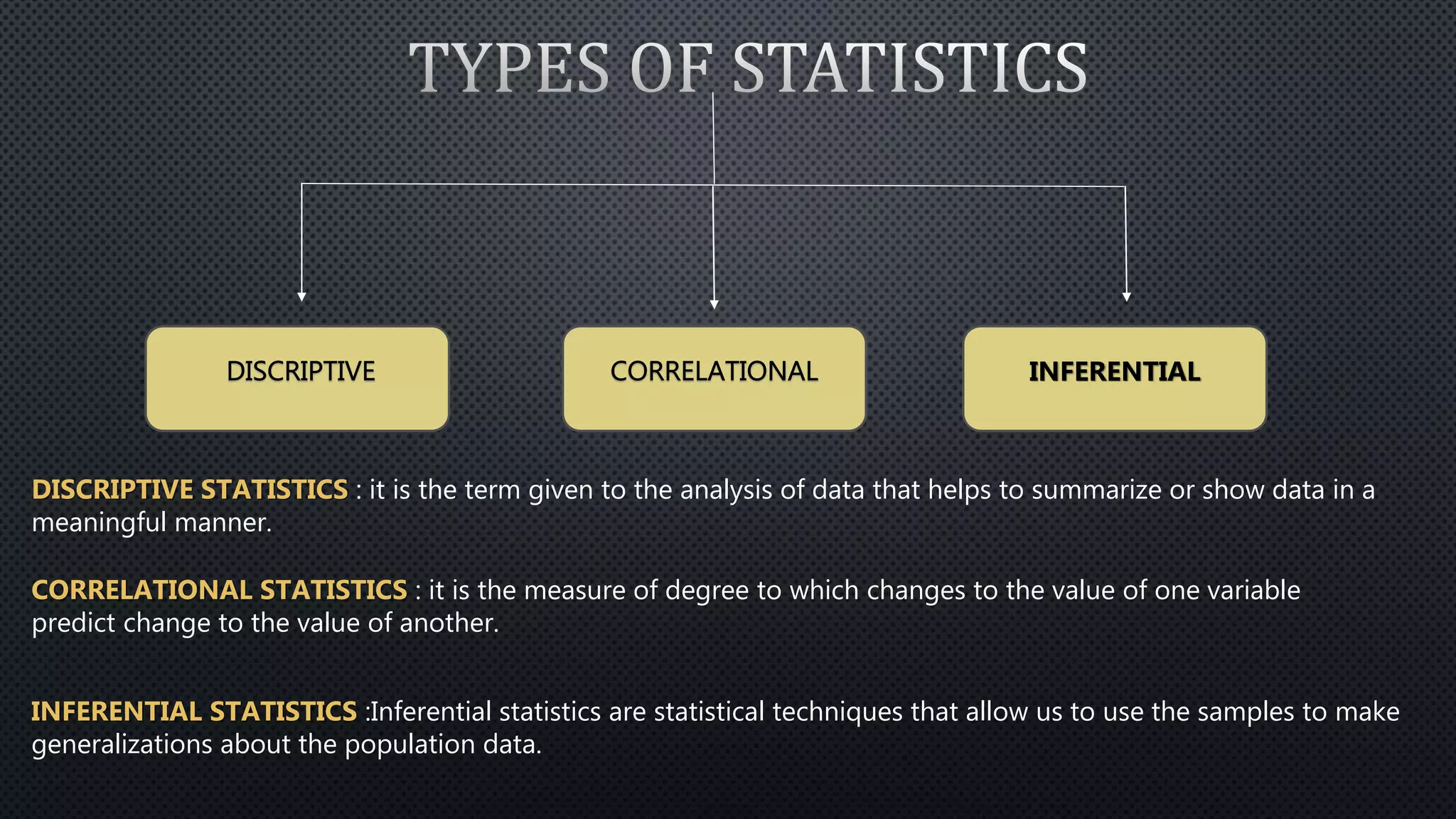 TYPES OF STATISTICS

DISCRIPTIVE

CORRELATIONAL

INFERENTIAL

DISCRIPTIVE STATISTICS : it is the term given to the analysis of data that helps to summarize or show data in a meaningful manner.

CORRELATIONAL STATISTICS : it is the measure of degree to which changes to the value of one variable predict change to the value of another.

INFERENTIAL STATISTICS :Inferential statistics are statistical techniques that allow us to use the samples to make generalizations about the population data.